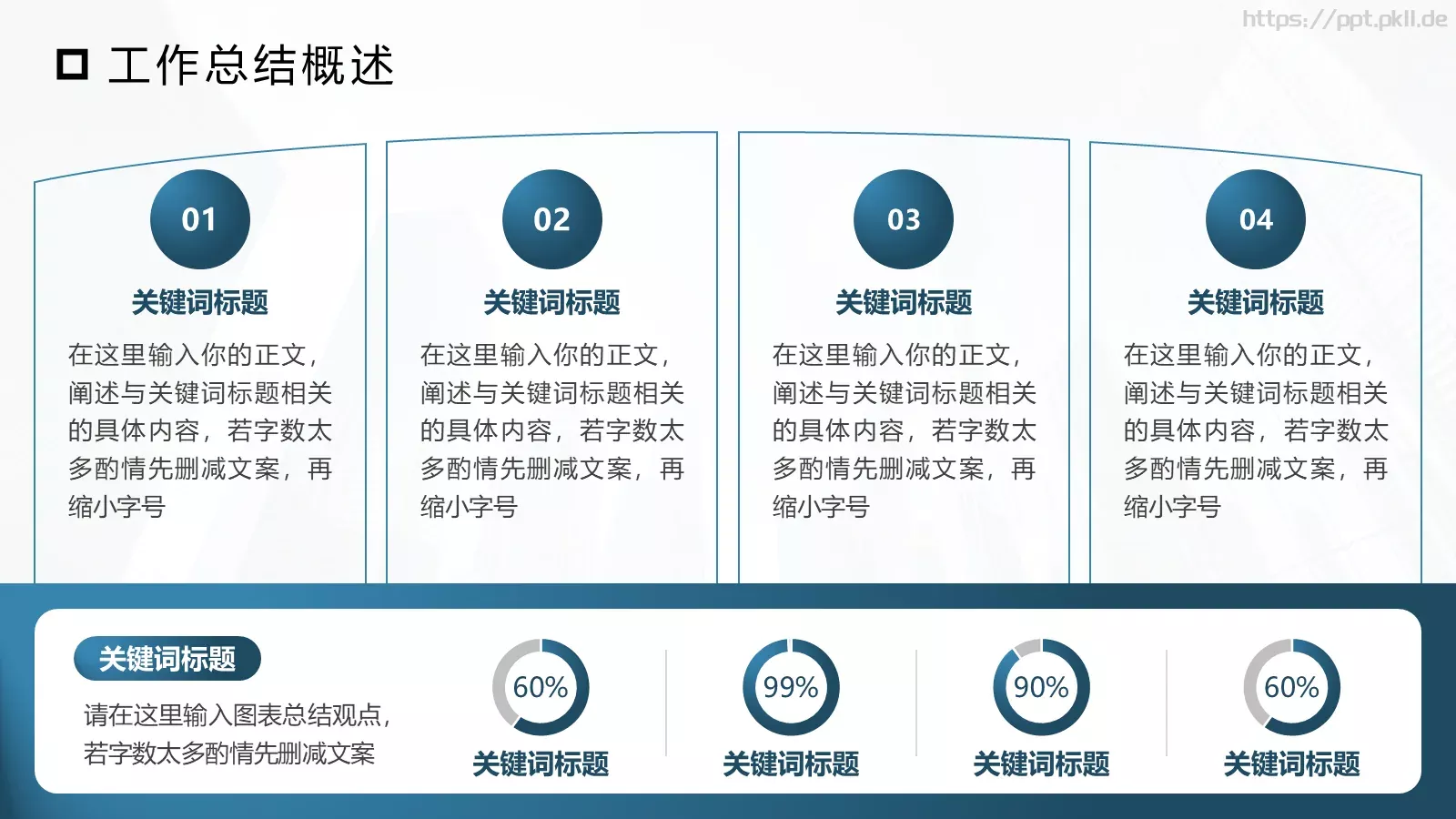 https://ppt.pkll.de

工作总结概述

01

关键词标题

在这里输入你的正文，阐述与关键词标题相关的具体内容，若字数太多酌情先删减文案，再缩小字号

02

关键词标题

在这里输入你的正文，阐述与关键词标题相关的具体内容，若字数太多酌情先删减文案，再缩小字号

03

关键词标题

在这里输入你的正文，阐述与关键词标题相关的具体内容，若字数太多酌情先删减文案，再缩小字号

04

关键词标题

在这里输入你的正文，阐述与关键词标题相关的具体内容，若字数太多酌情先删减文案，再缩小字号

关键词标题

请在这里输入图表总结观点，若字数太多酌情先删减文案

60%

关键词标题

99%

关键词标题

90%

关键词标题

60%

关键词标题